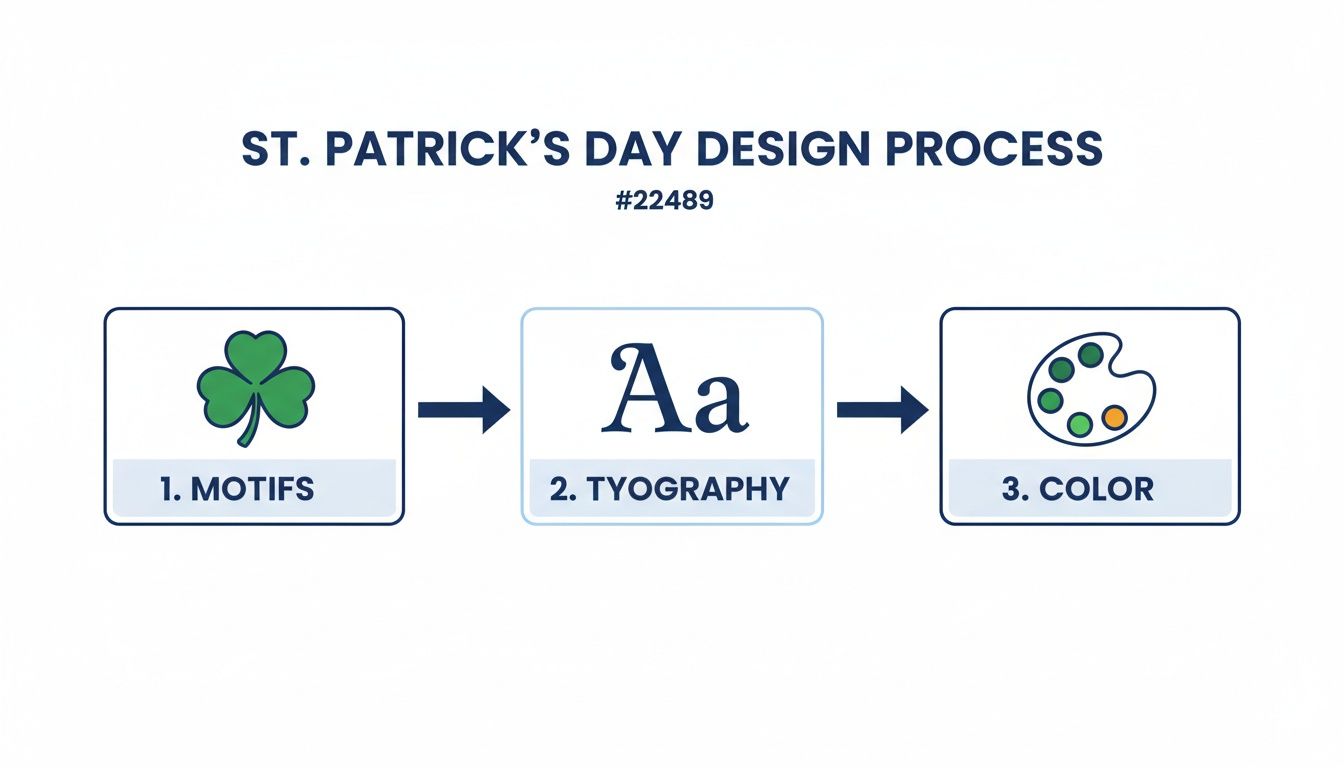 ST. PATRICK'S DAY DESIGN PROCESS

#22489

1. MOTIFS

Aa

2. TYOGRAPHY

3. COLOR